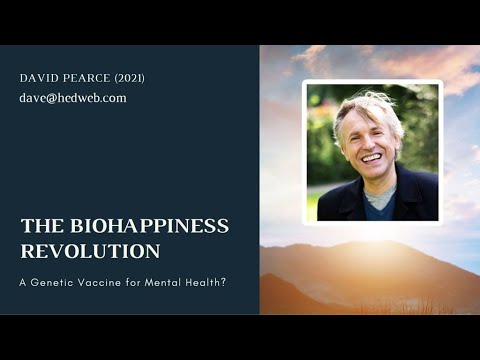 DAVID PEARCE (2021)
dave@hedweb.com

THE BIOHAPPINESS REVOLUTION

A Genetic Vaccine for Mental Health?